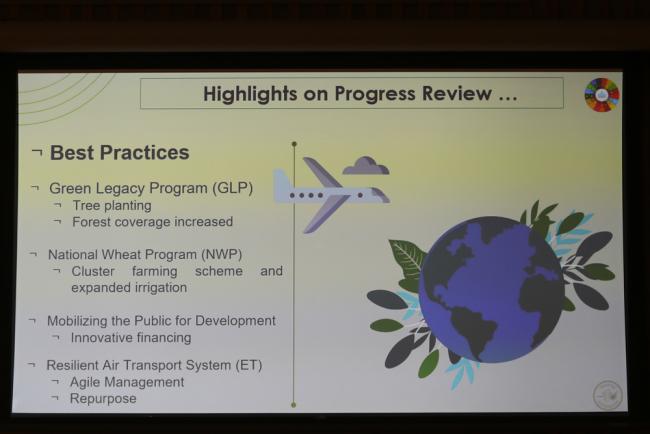 Highlights on Progress Review …

¬ Best Practices

¬ Green Legacy Program (GLP)
¬ Tree planting
¬ Forest coverage increased

¬ National Wheat Program (NWP)
¬ Cluster farming scheme and expanded irrigation

¬ Mobilizing the Public for Development
¬ Innovative financing

¬ Resilient Air Transport System (ET)
¬ Agile Management
¬ Repurpose